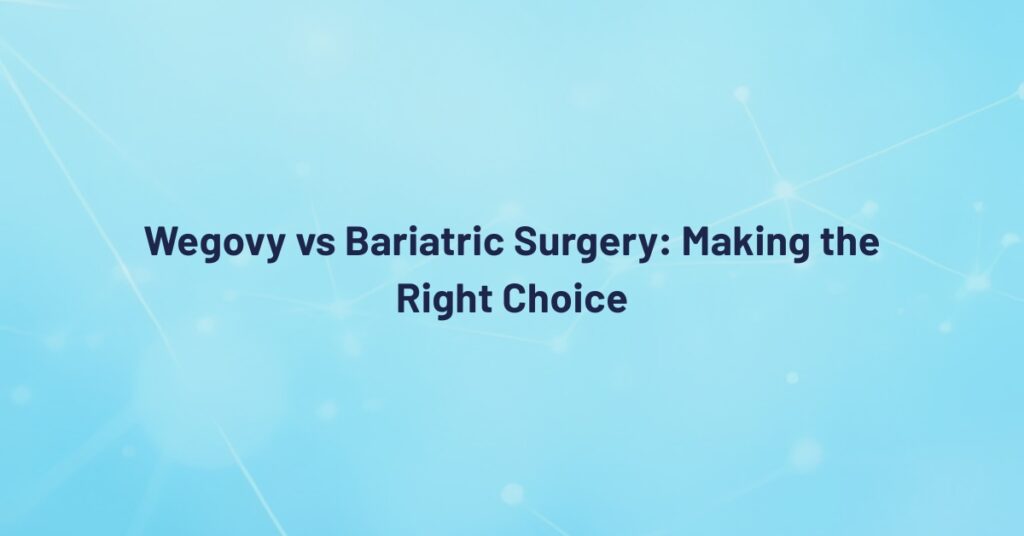 Wegovy vs Bariatric Surgery: Making the Right Choice